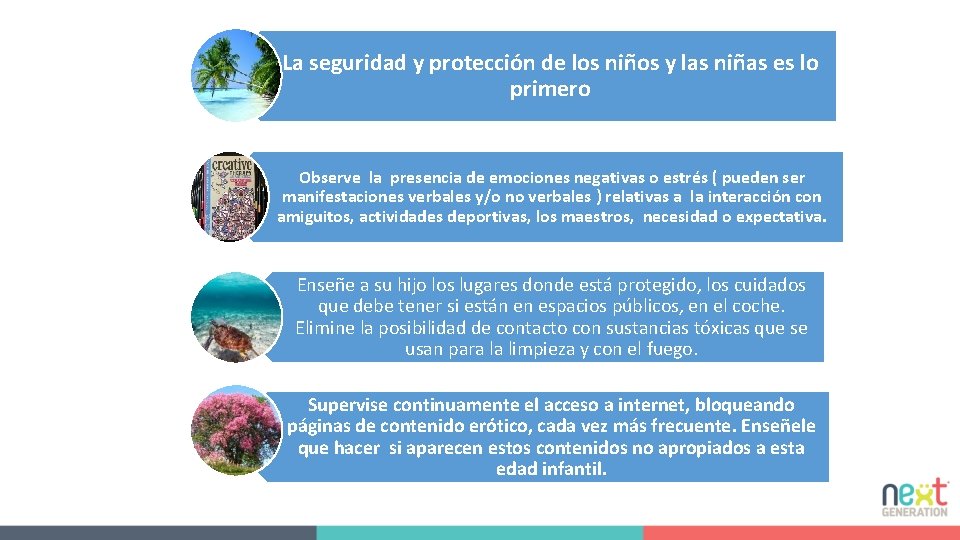 La seguridad y protección de los niños y las niñas es lo primero

creative

Observe la presencia de emociones negativas o estrés ( pueden ser manifestaciones verbales y/o no verbales ) relativas a la interacción con amiguitos, actividades deportivas, los maestros, necesidad o expectativa.

Enseñe a su hijo los lugares donde está protegido, los cuidados que debe tener si están en espacios públicos, en el coche. Elimine la posibilidad de contacto con sustancias tóxicas que se usan para la limpieza y con el fuego.

Supervise continuamente el acceso a internet, bloqueando páginas de contenido erótico, cada vez más frecuente. Enseñele que hacer si aparecen estos contenidos no apropiados a esta edad infantil.

next GENERATION